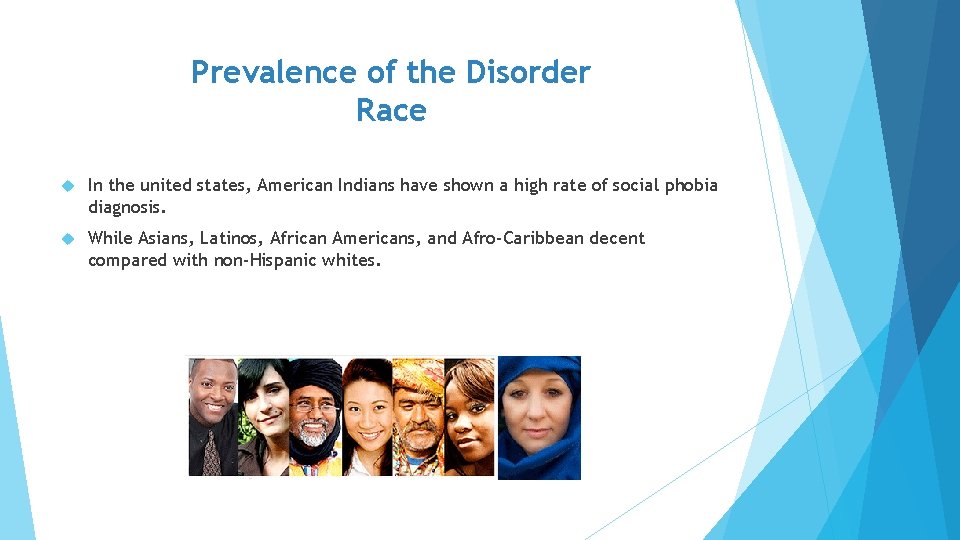 Prevalence of the Disorder
Race

In the united states, American Indians have shown a high rate of social phobia diagnosis.

While Asians, Latinos, African Americans, and Afro-Caribbean decent compared with non-Hispanic whites.